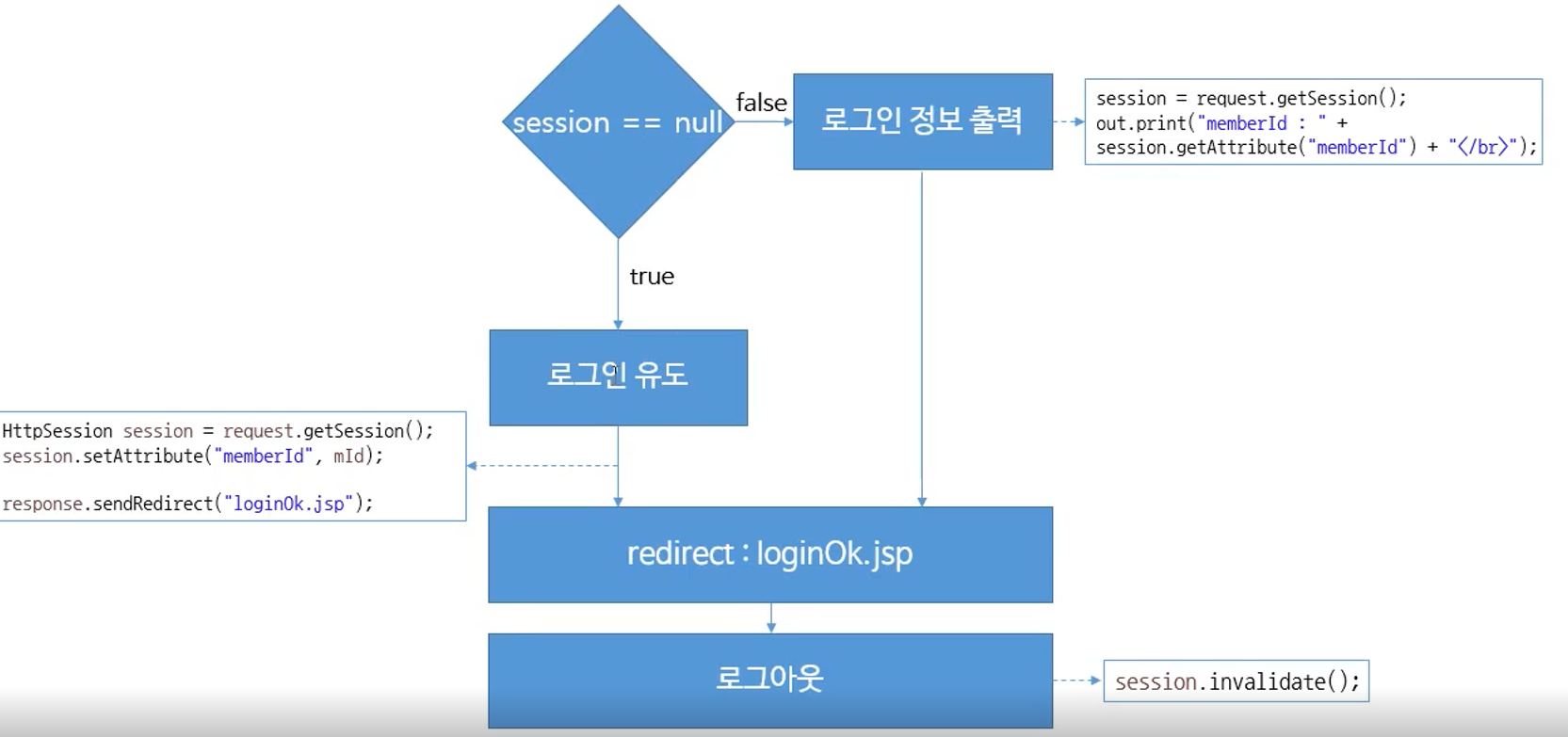 session == null

false

로그인 정보 출력

session = request.getSession();
out.print("memberId : " +
session.getAttribute("memberId") + "</br>");

true

로그인 유도

HttpSession session = request.getSession();
session.setAttribute("memberId", mId);

response.sendRedirect("loginOk.jsp");

redirect : loginOk.jsp

로그아웃

session.invalidate();